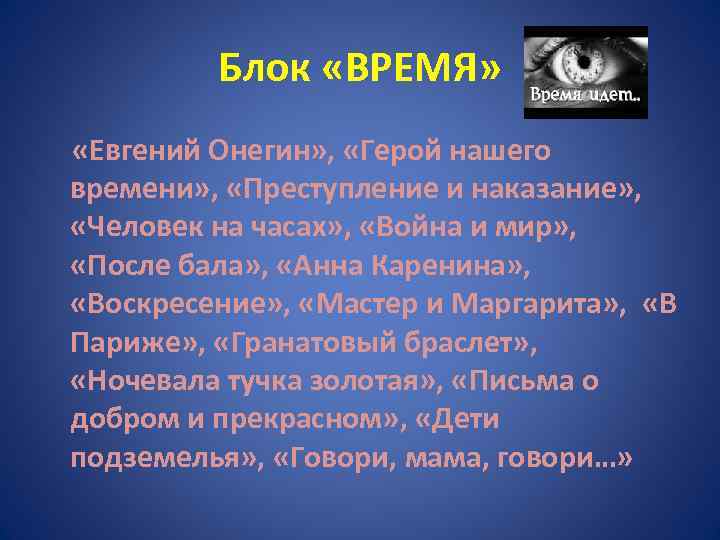 Блок «ВРЕМЯ»

Время идет..

«Евгений Онегин», «Герой нашего времени», «Преступление и наказание», «Человек на часах», «Война и мир», «После бала», «Анна Каренина», «Воскресение», «Мастер и Маргарита», «В Париже», «Гранатовый браслет», «Ночевала тучка золотая», «Письма о добром и прекрасном», «Дети подземелья», «Говори, мама, говори…»